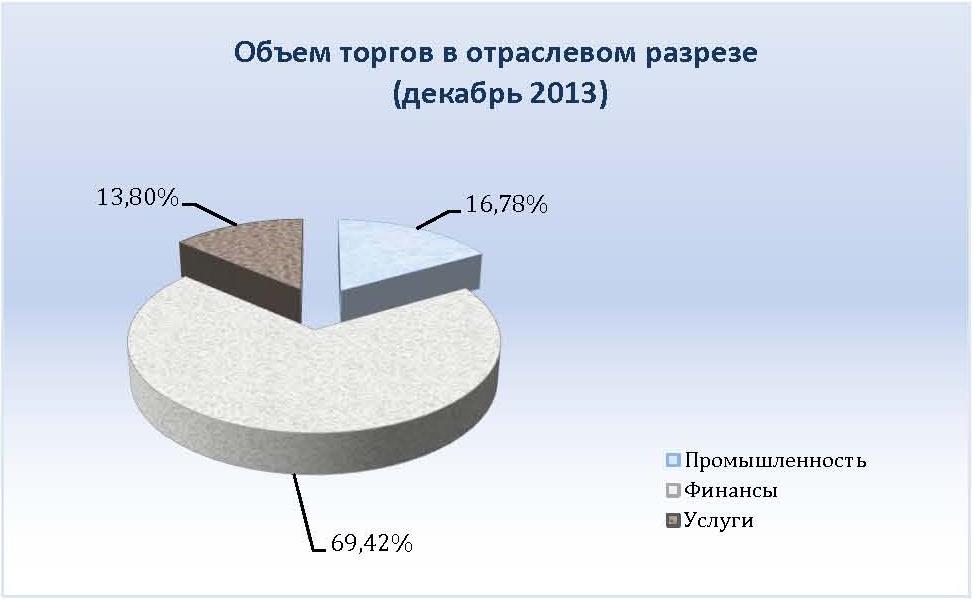 Объем торгов в отраслевом разрезе
(декабрь 2013)

13,80%

16,78%

69,42%

Промышленность
Финансы
Услуги